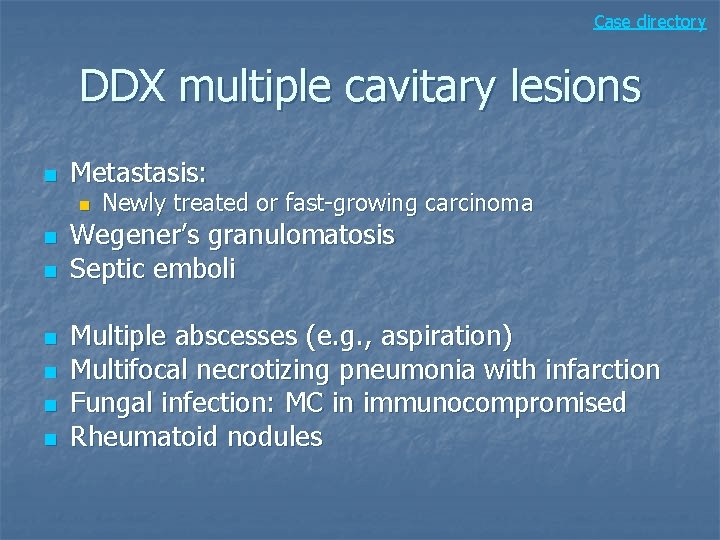 Case directory

DDX multiple cavitary lesions

• Metastasis:
• Newly treated or fast-growing carcinoma
• Wegener's granulomatosis
• Septic emboli

• Multiple abscesses (e.g., aspiration)
• Multifocal necrotizing pneumonia with infarction
• Fungal infection: MC in immunocompromised
• Rheumatoid nodules